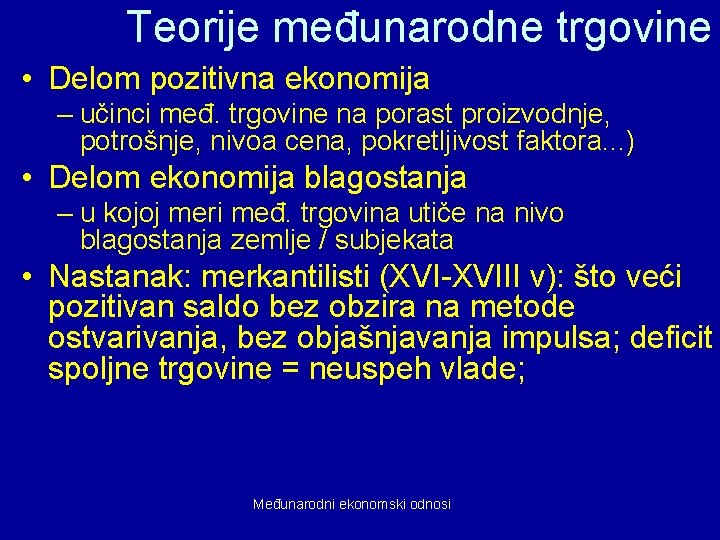 Teorije međunarodne trgovine

• Delom pozitivna ekonomija
– učinci međ. trgovine na porast proizvodnje, potrošnje, nivoa cena, pokretljivost faktora...)

• Delom ekonomija blagostanja
– u kojoj meri međ. trgovina utiče na nivo blagostanja zemlje / subjekata

• Nastanak: merkantilisti (XVI-XVIII v): što veći pozitivan saldo bez obzira na metode ostvarivanja, bez objašnjavanja impulsa; deficit spoljne trgovine = neuspeh vlade;

Međunarodni ekonomski odnosi